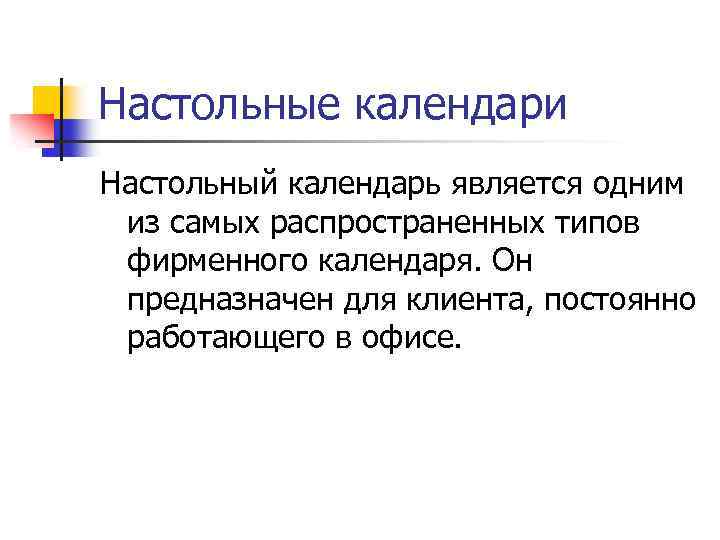 Настольные календари

Настольный календарь является одним из самых распространенных типов фирменного календаря. Он предназначен для клиента, постоянно работающего в офисе.